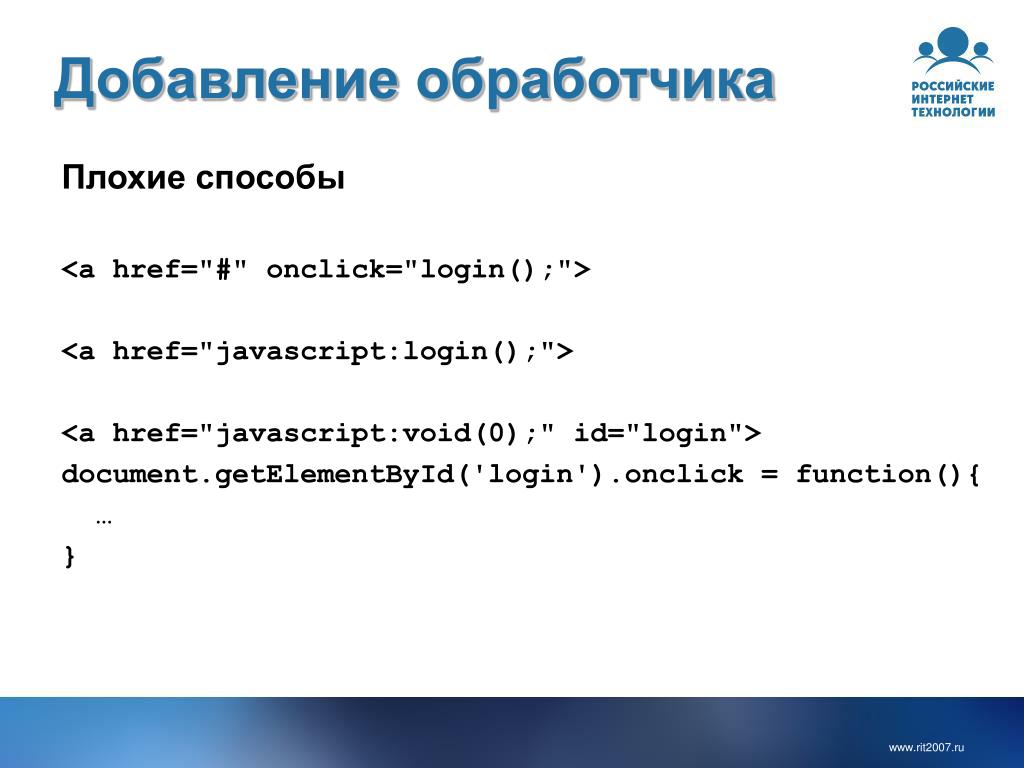 Добавление обработчика

РОССИЙСКИЕ ИНТЕРНЕТ ТЕХНОЛОГИИ

Плохие способы

<a href="#" onclick="login();">

<a href="javascript:login();">

<a href="javascript:void(0);" id="login">
document.getElementById('login').onclick = function(){
…
}

www.rit2007.ru